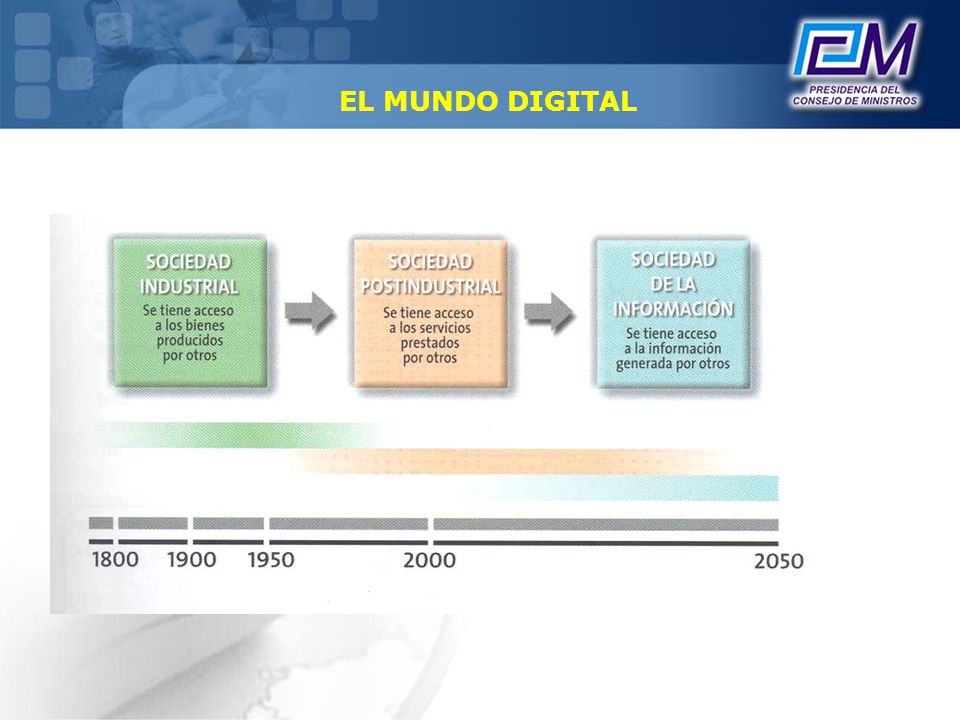 PCM
PRESIDENCIA DEL CONSEJO DE MINISTROS

EL MUNDO DIGITAL

SOCIEDAD INDUSTRIAL
Se tiene acceso a los bienes producidos por otros

SOCIEDAD POSTINDUSTRIAL
Se tiene acceso a los servicios prestados por otros

SOCIEDAD DE LA INFORMACIÓN
Se tiene acceso a la información generada por otros

1800 1900 1950 2000 2050